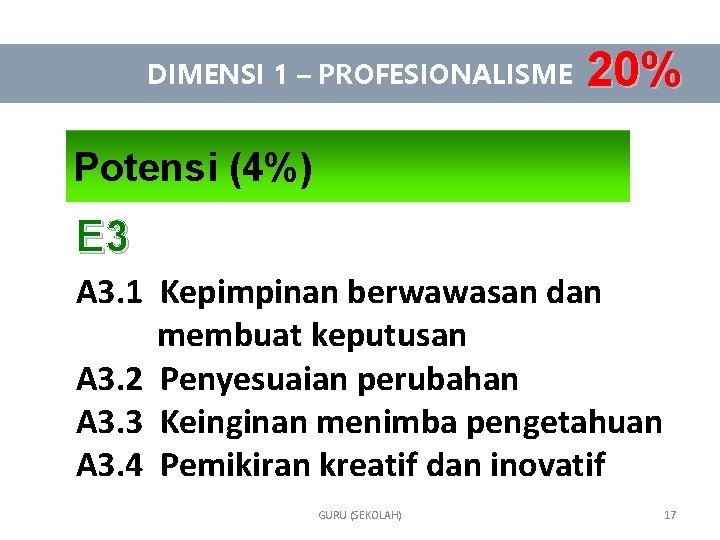 DIMENSI 1 – PROFESIONALISME 20%

Potensi (4%)

E3

A3.1 Kepimpinan berwawasan dan membuat keputusan
A3.2 Penyesuaian perubahan
A3.3 Keinginan menimba pengetahuan
A3.4 Pemikiran kreatif dan inovatif

GURU (SEKOLAH)

17